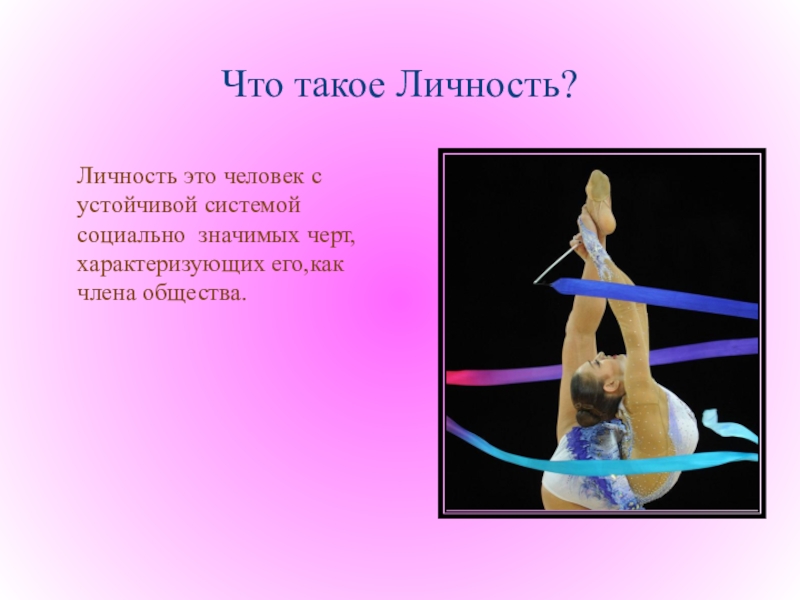 Что такое Личность?

Личность это человек с устойчивой системой социально значимых черт, характеризующих его,как члена общества.